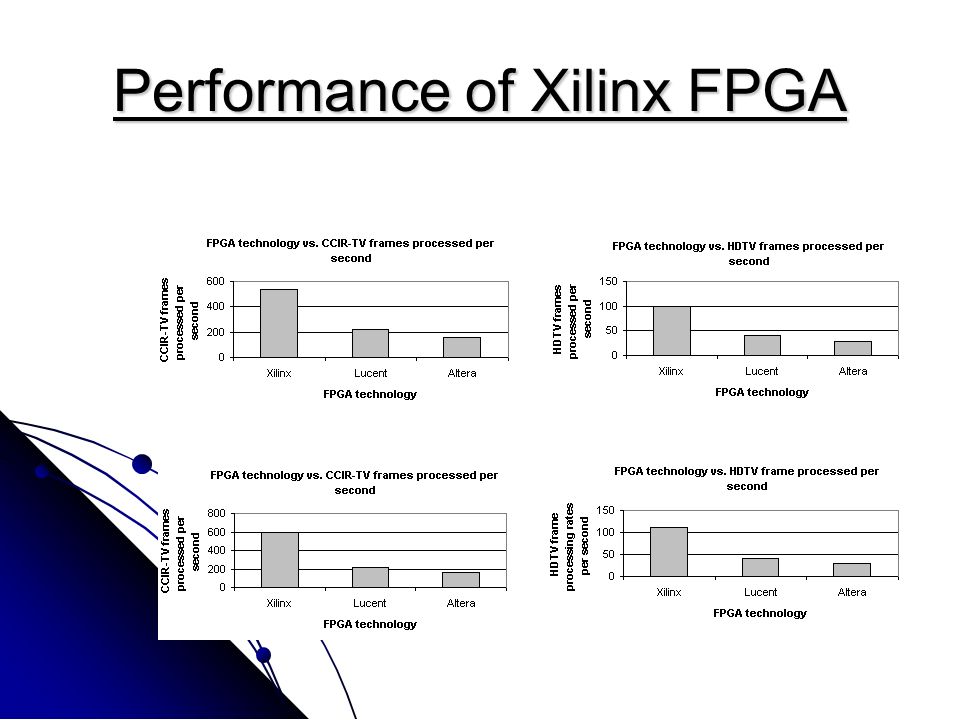 Performance of Xilinx FPGA

FPGA technology vs. CCIR-TV frames processed per second

CCIR-TV frames processed per second

600
400
200
0

Xilinx
Lucent
Altera

FPGA technology

FPGA technology vs. HDTV frames processed per second

HDTV frames processed per second

150
100
50
0

Xilinx
Lucent
Altera

FPGA technology

FPGA technology vs. CCIR-TV frames processed per second

CCIR-TV frames processed per second

800
600
400
200
0

Xilinx
Lucent
Altera

FPGA technology

FPGA technology vs. HDTV frame processed per second

HDTV frame processing rates per second

150
100
50
0

Xilinx
Lucent
Altera

FPGA technology